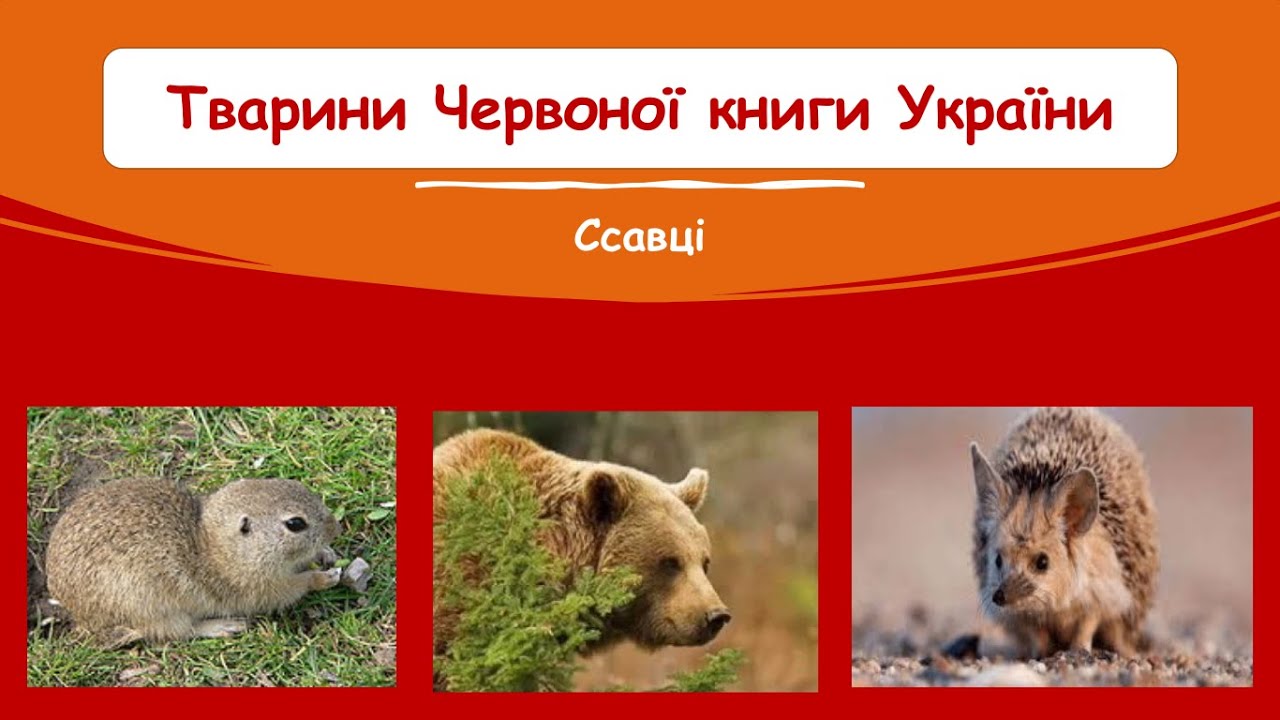 Тварини Червоної книги України

Ссавці